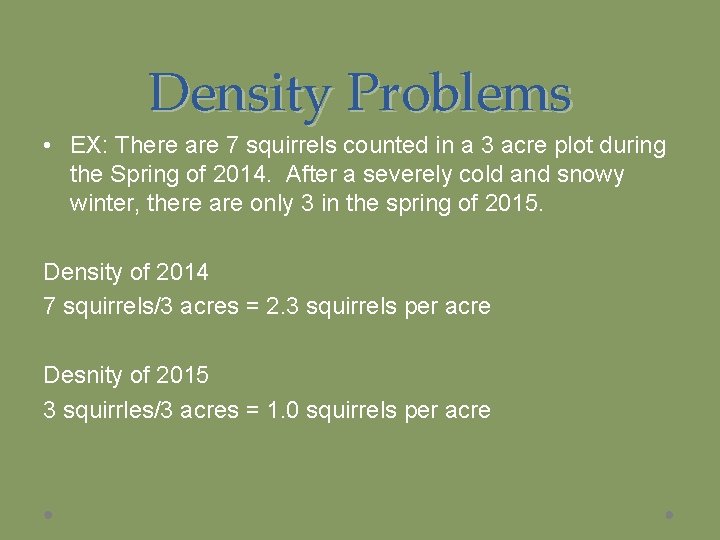 Density Problems

• EX: There are 7 squirrels counted in a 3 acre plot during the Spring of 2014. After a severely cold and snowy winter, there are only 3 in the spring of 2015.

Density of 2014
7 squirrels/3 acres = 2.3 squirrels per acre

Desnity of 2015
3 squirrles/3 acres = 1.0 squirrels per acre